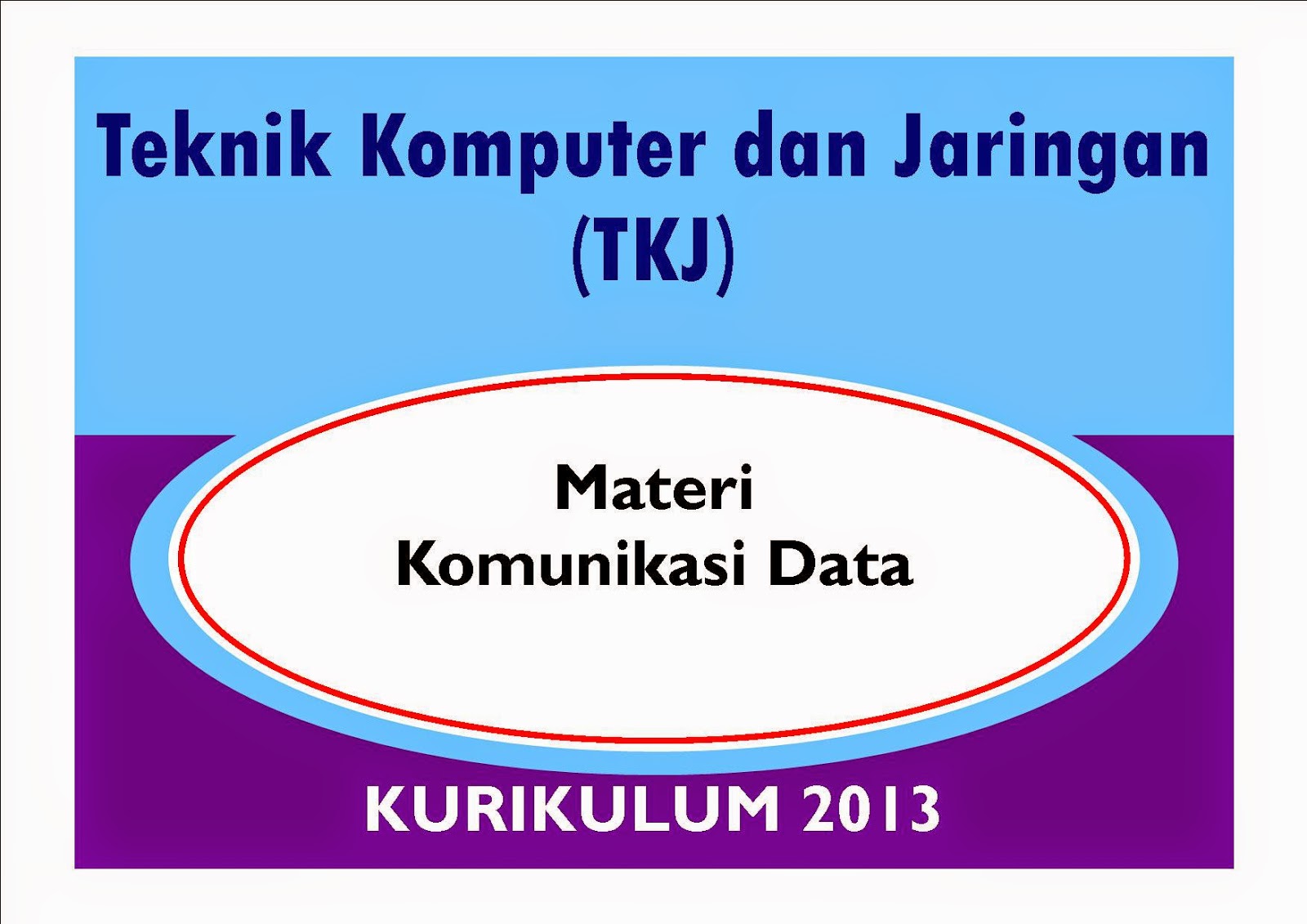 Teknik Komputer dan Jaringan
(TKJ)

Materi
Komunikasi Data

KURIKULUM 2013